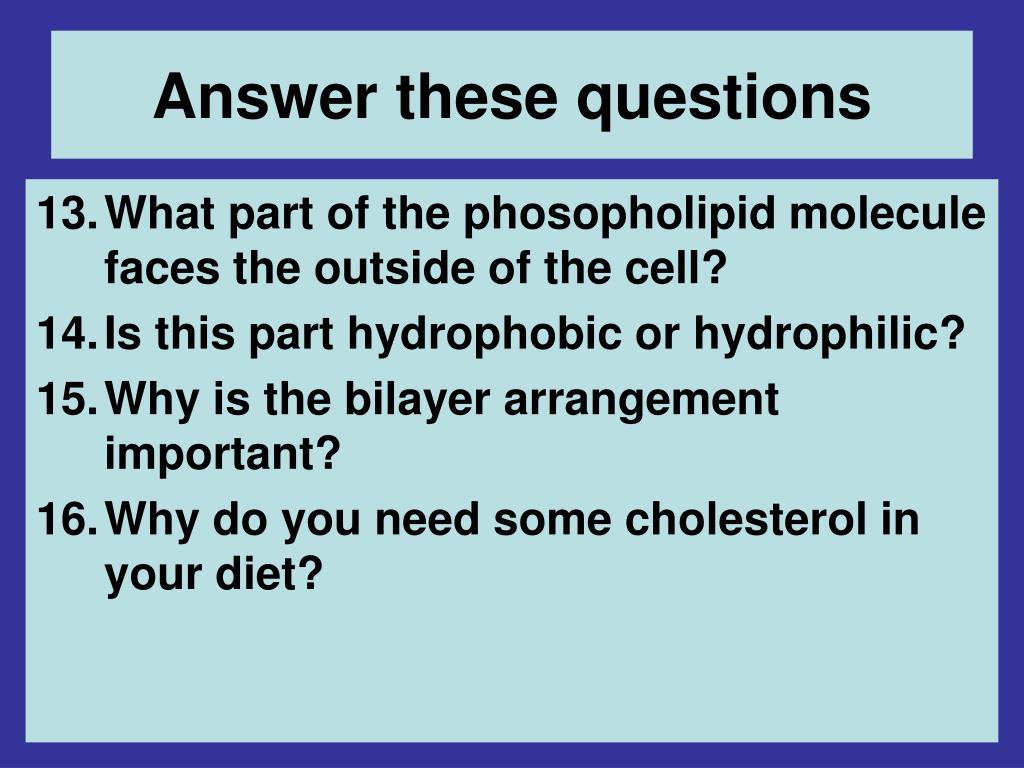 Answer these questions

13. What part of the phosopholipid molecule faces the outside of the cell?
14. Is this part hydrophobic or hydrophilic?
15. Why is the bilayer arrangement important?
16. Why do you need some cholesterol in your diet?